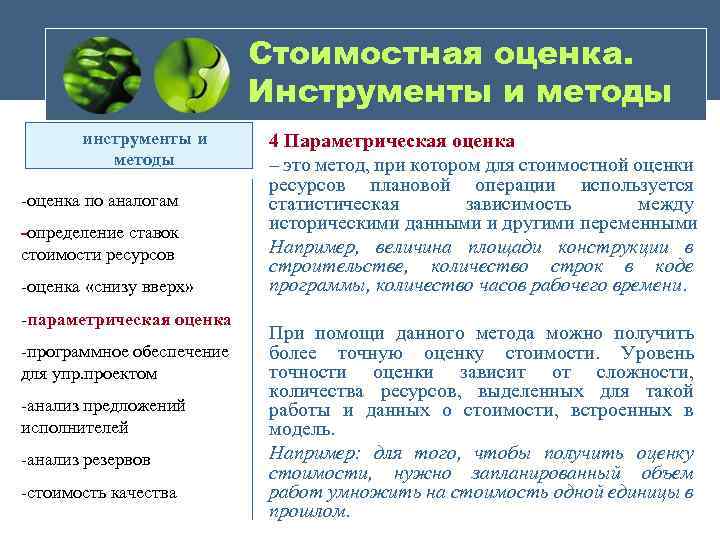 Стоимостная оценка. Инструменты и методы

инструменты и методы

-оценка по аналогам

-определение ставок стоимости ресурсов

-оценка «снизу вверх»

-параметрическая оценка

-программное обеспечение для упр.проектом

-анализ предложений исполнителей

-анализ резервов

-стоимость качества

4 Параметрическая оценка

– это метод, при котором для стоимостной оценки ресурсов плановой операции используется статистическая зависимость между историческими данными и другими переменными

Например, величина площади конструкции в строительстве, количество строк в коде программы, количество часов рабочего времени.

При помощи данного метода можно получить более точную оценку стоимости. Уровень точности оценки зависит от сложности, количества ресурсов, выделенных для такой работы и данных о стоимости, встроенных в модель.

Например: для того, чтобы получить оценку стоимости, нужно запланированный объем работ умножить на стоимость одной единицы в прошлом.